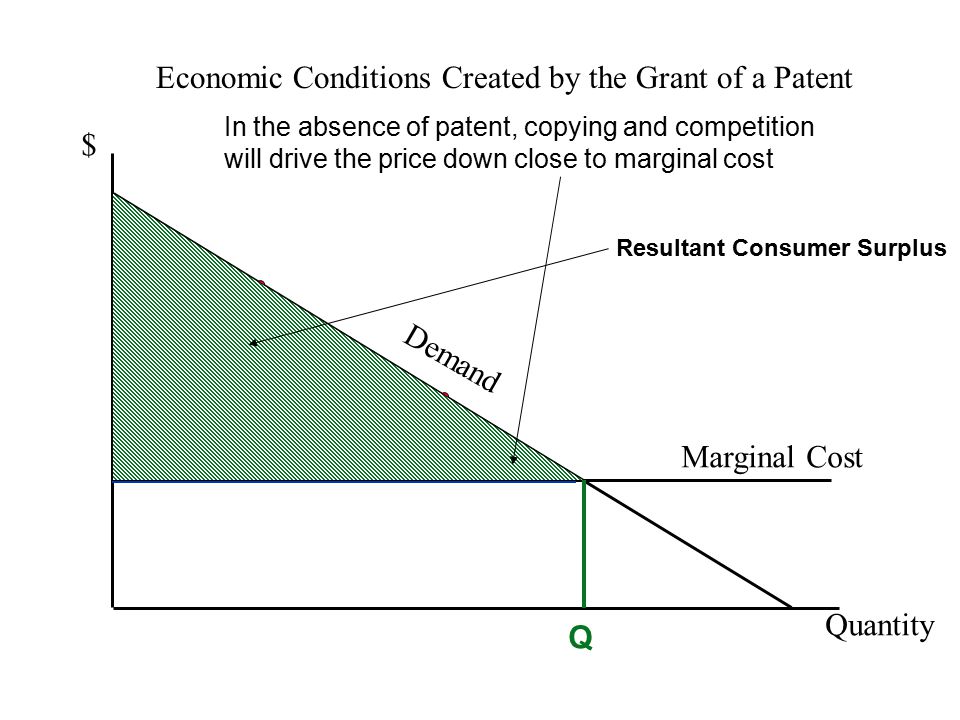 Economic Conditions Created by the Grant of a Patent

In the absence of patent, copying and competition will drive the price down close to marginal cost

$

Resultant Consumer Surplus

Demand

Marginal Cost

Q

Quantity